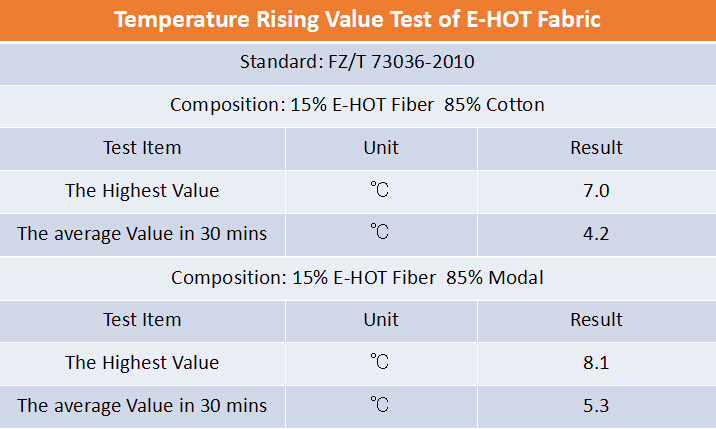 Temperature Rising Value Test of E-HOT Fabric

Standard: FZ/T 73036-2010

Composition: 15% E-HOT Fiber 85% Cotton

| Test Item | Unit | Result |
|---|---|---|
| The Highest Value | ℃ | 7.0 |
| The average Value in 30 mins | ℃ | 4.2 |

Composition: 15% E-HOT Fiber 85% Modal

| Test Item | Unit | Result |
|---|---|---|
| The Highest Value | ℃ | 8.1 |
| The average Value in 30 mins | ℃ | 5.3 |